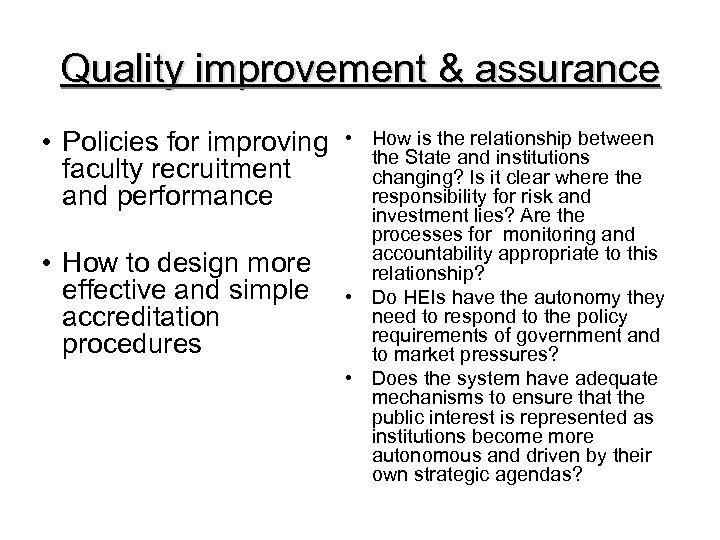 Quality improvement & assurance

• Policies for improving faculty recruitment and performance

• How to design more effective and simple accreditation procedures

• How is the relationship between the State and institutions changing? Is it clear where the responsibility for risk and investment lies? Are the processes for monitoring and accountability appropriate to this relationship?

• Do HEIs have the autonomy they need to respond to the policy requirements of government and to market pressures?

• Does the system have adequate mechanisms to ensure that the public interest is represented as institutions become more autonomous and driven by their own strategic agendas?